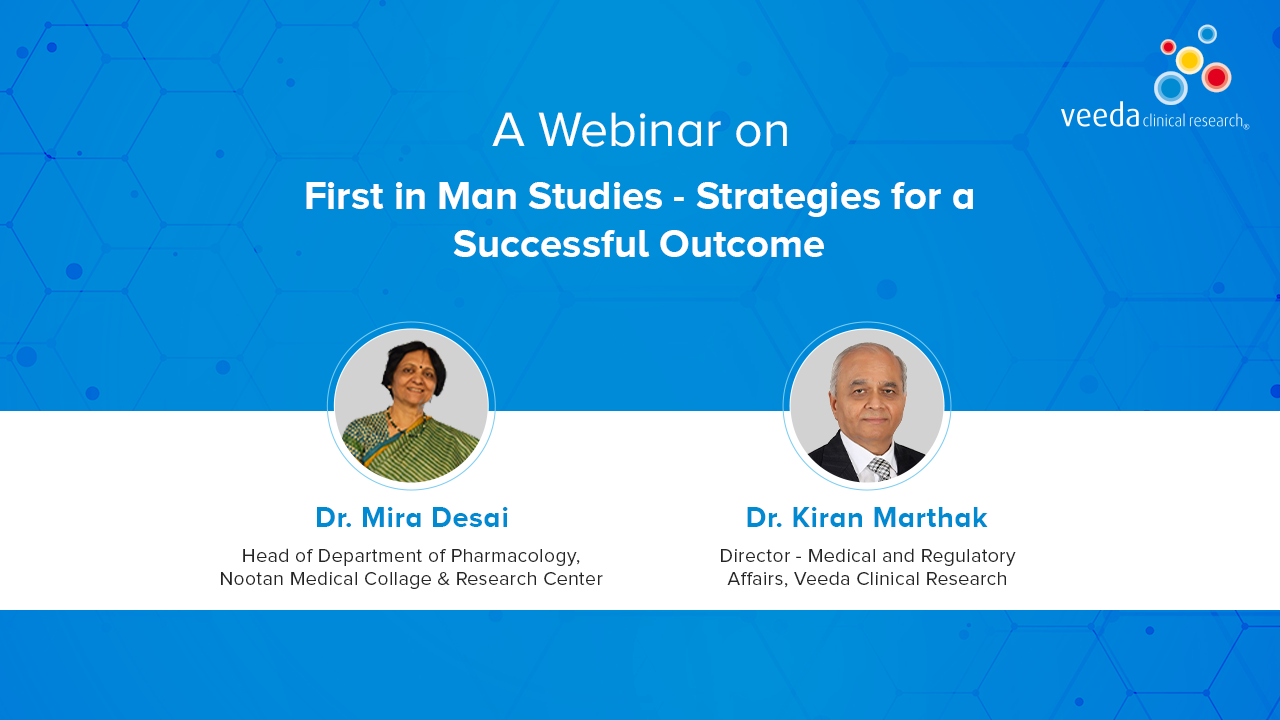 veeda clinical research®

A Webinar on

First in Man Studies - Strategies for a Successful Outcome

Dr. Mira Desai

Head of Department of Pharmacology, Nootan Medical Collage & Research Center

Dr. Kiran Marthak

Director - Medical and Regulatory Affairs, Veeda Clinical Research